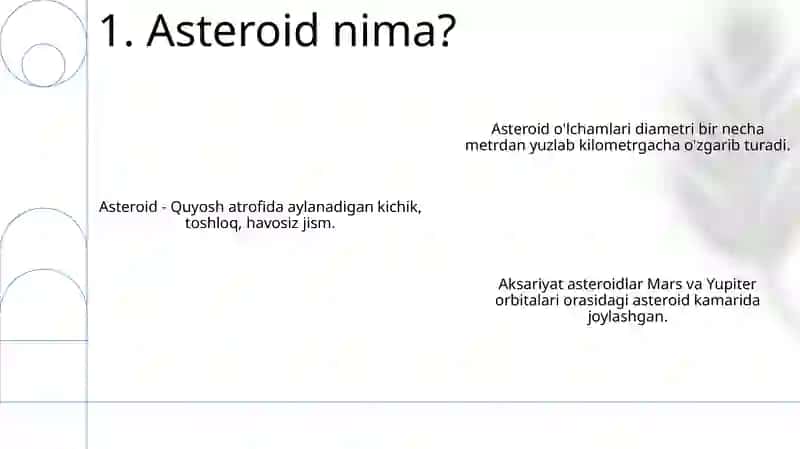 1. Asteroid nima?

Asteroid o'lchamlari diametri bir necha metrdan yuzlab kilometrgacha o'zgarib turadi.

Asteroid - Quyosh atrofida aylanadigan kichik, toshloq, havosiz jism.

Aksariyat asteroidlar Mars va Yupiter orbitalari orasidagi asteroid kamarida joylashgan.